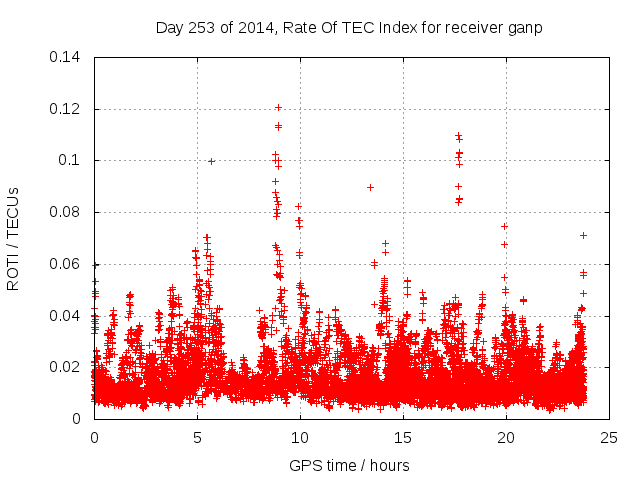 Day 253 of 2014, Rate Of TEC Index for receiver ganp

ROTI / TECUs

0.14
0.12
0.1
0.08
0.06
0.04
0.02
0

0
5
10
15
20
25

GPS time / hours